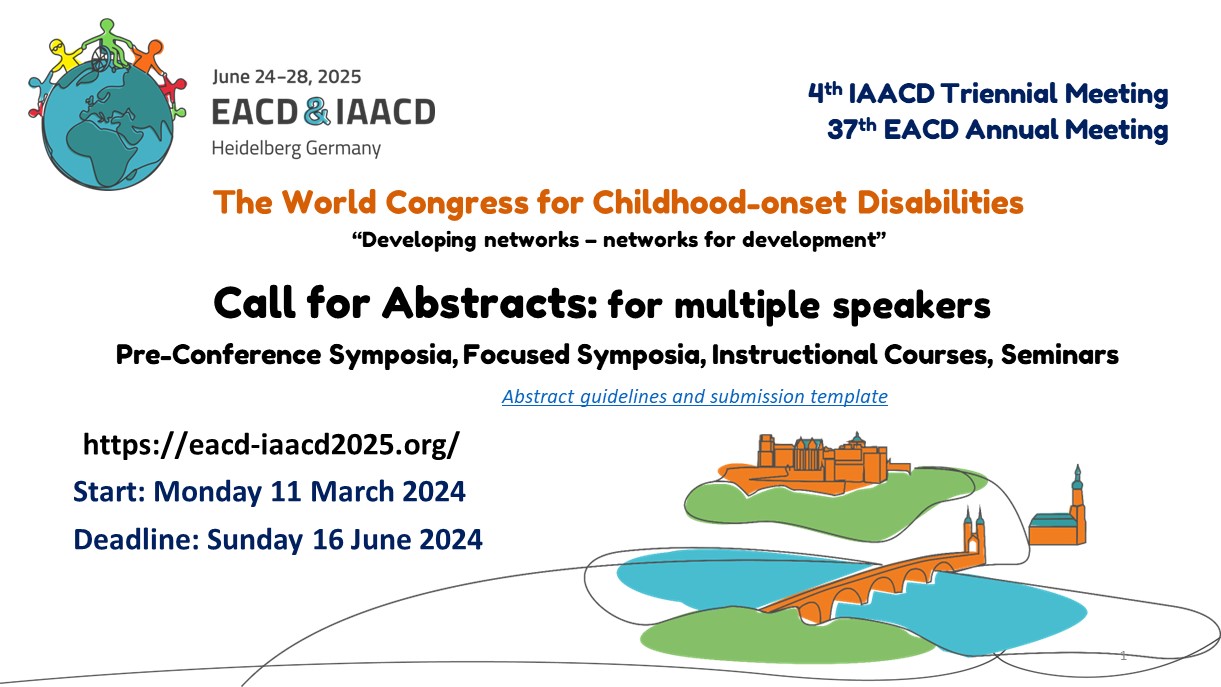 June 24–28, 2025
EACD & IAACD
Heidelberg Germany

4th IAACD Triennial Meeting
37th EACD Annual Meeting

The World Congress for Childhood-onset Disabilities
“Developing networks – networks for development”

Call for Abstracts: for multiple speakers
Pre-Conference Symposia, Focused Symposia, Instructional Courses, Seminars

Abstract guidelines and submission template

https://eacd-iaacd2025.org/
Start: Monday 11 March 2024
Deadline: Sunday 16 June 2024

1